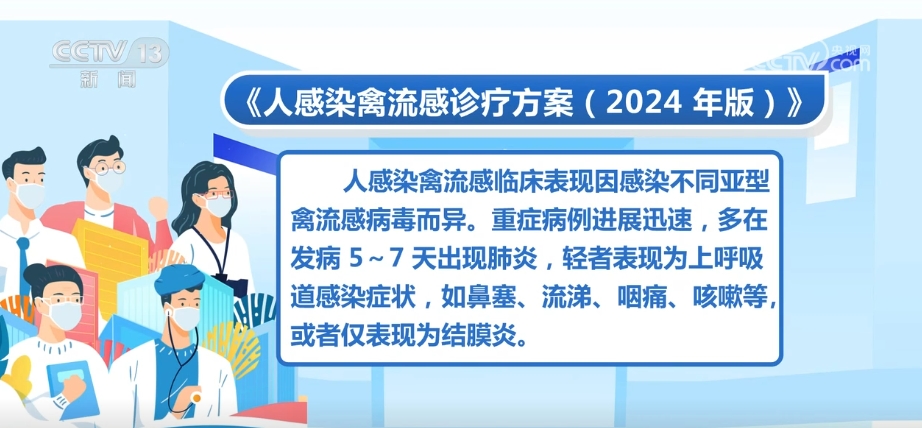 CCTV 13
新闻

央视网
CCTV.com

《人感染禽流感诊疗方案（2024 年版）》

人感染禽流感临床表现因感染不同亚型禽流感病毒而异。重症病例进展迅速，多在发病 5～7 天出现肺炎，轻者表现为上呼吸道感染症状，如鼻塞、流涕、咽痛、咳嗽等，或者仅表现为结膜炎。